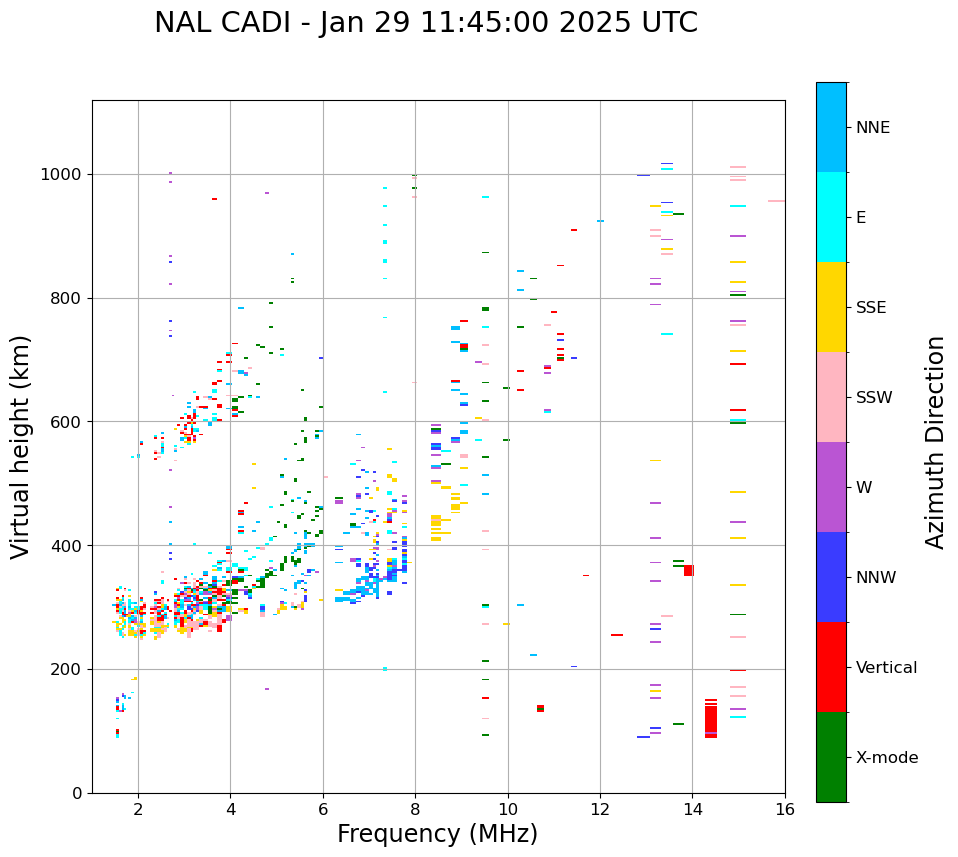 NAL CADI - Jan 29 11:45:00 2025 UTC

Virtual height (km)

1000
800
600
400
200
0

2
4
6
8
10
12
14
16

Frequency (MHz)

NNE
E
SSE
SSW
W
NNW
Vertical
X-mode

Azimuth Direction